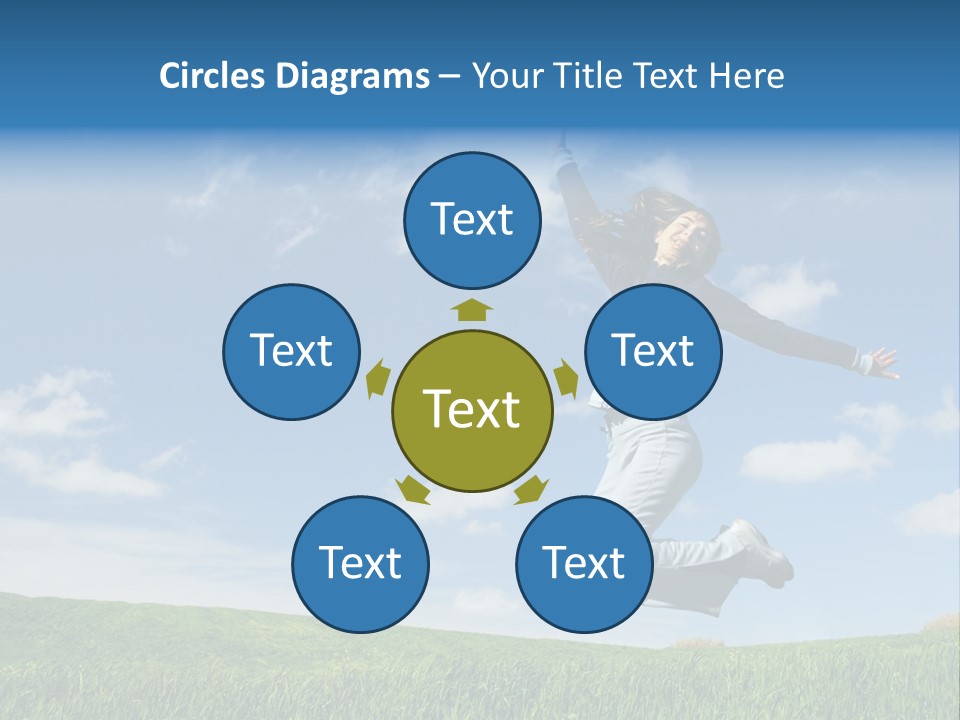 Circles Diagrams – Your Title Text Here

Text

Text

Text

Text

Text

Text